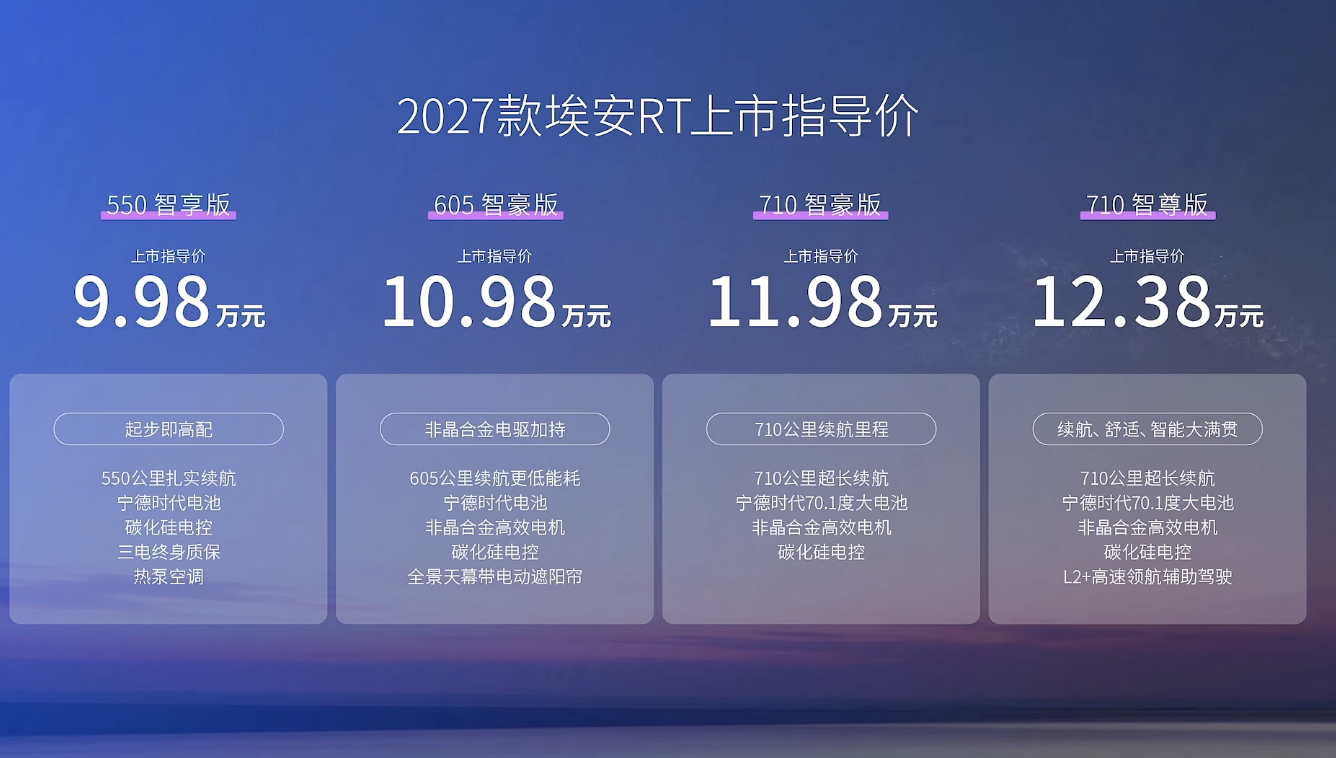 2027款埃安RT上市指导价

550 智享版
上市指导价
9.98万元

起步即高配

550公里扎实续航
宁德时代电池
碳化硅电控
三电终身质保
热泵空调

605 智豪版
上市指导价
10.98万元

非晶合金电驱加持

605公里续航更低能耗
宁德时代电池
非晶合金高效电机
碳化硅电控
全景天幕带电动遮阳帘

710 智豪版
上市指导价
11.98万元

710公里续航里程

710公里超长续航
宁德时代70.1度大电池
非晶合金高效电机
碳化硅电控

710 智尊版
上市指导价
12.38万元

续航、舒适、智能大满贯

710公里超长续航
宁德时代70.1度大电池
非晶合金高效电机
碳化硅电控
L2+高速领航辅助驾驶